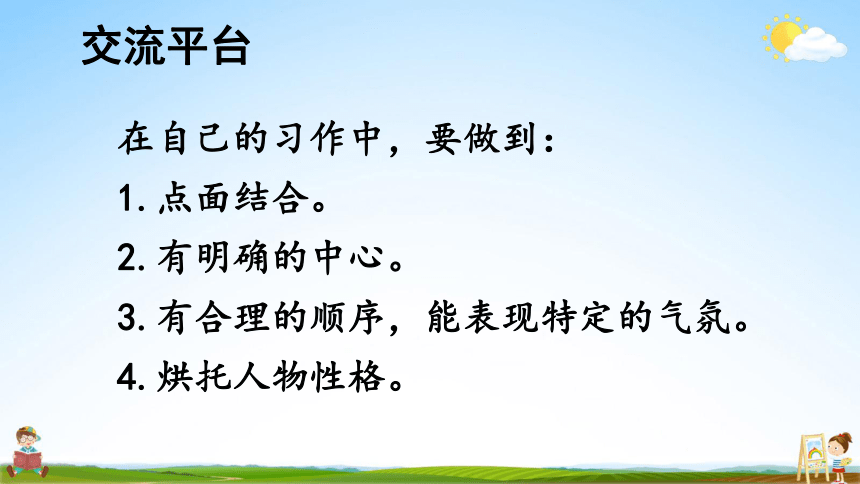 交流平台

在自己的习作中，要做到：

1. 点面结合。

2. 有明确的中心。

3. 有合理的顺序，能表现特定的气氛。

4. 烘托人物性格。